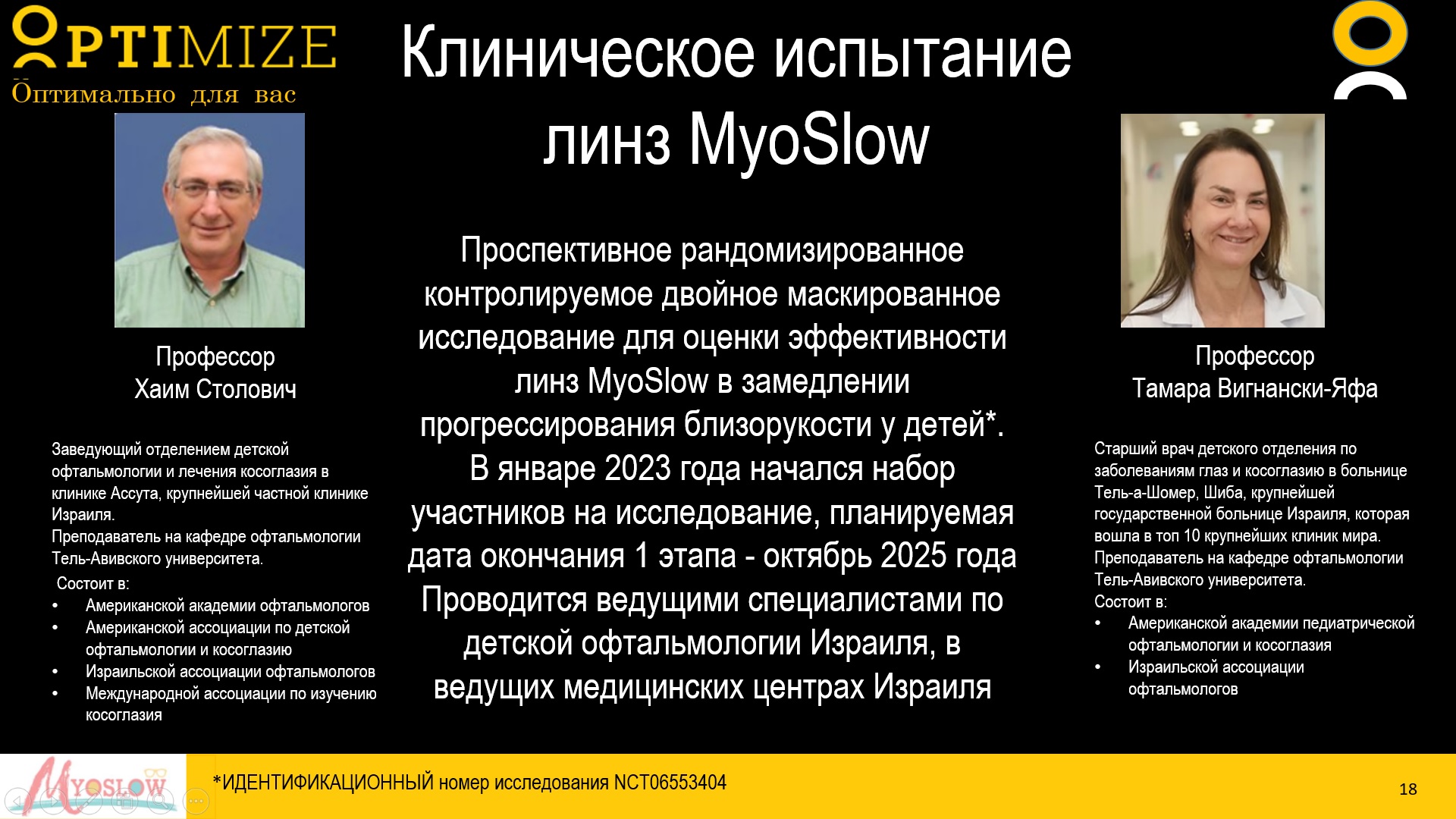 OPTIMIZE
Оптимально для вас

Клиническое испытание линз MyoSlow

Профессор
Хаим Столович

Заведующий отделением детской офтальмологии и лечения косоглазия в клинике Ассута, крупнейшей частной клинике Израиля.
Преподаватель на кафедре офтальмологии Тель-Авивского университета.
Состоит в:
• Американской академии офтальмологов
• Американской ассоциации по детской офтальмологии и косоглазию
• Израильской ассоциации офтальмологов
• Международной ассоциации по изучению косоглазия

Проспективное рандомизированное контролируемое двойное маскированное исследование для оценки эффективности линз MyoSlow в замедлении прогрессирования близорукости у детей*.
В январе 2023 года начался набор участников на исследование, планируемая дата окончания 1 этапа - октябрь 2025 года
Проводится ведущими специалистами по детской офтальмологии Израиля, в ведущих медицинских центрах Израиля

Профессор
Тамара Вигнански-Яфа

Старший врач детского отделения по заболеваниям глаз и косоглазию в больнице Тель-а-Шомер, Шиба, крупнейшей государственной больнице Израиля, которая вошла в топ 10 крупнейших клиник мира.
Преподаватель на кафедре офтальмологии Тель-Авивского университета.
Состоит в:
• Американской академии педиатрической офтальмологии и косоглазия
• Израильской ассоциации офтальмологов

MYOSLOW

*ИДЕНТИФИКАЦИОННЫЙ номер исследования NCT06553404

18